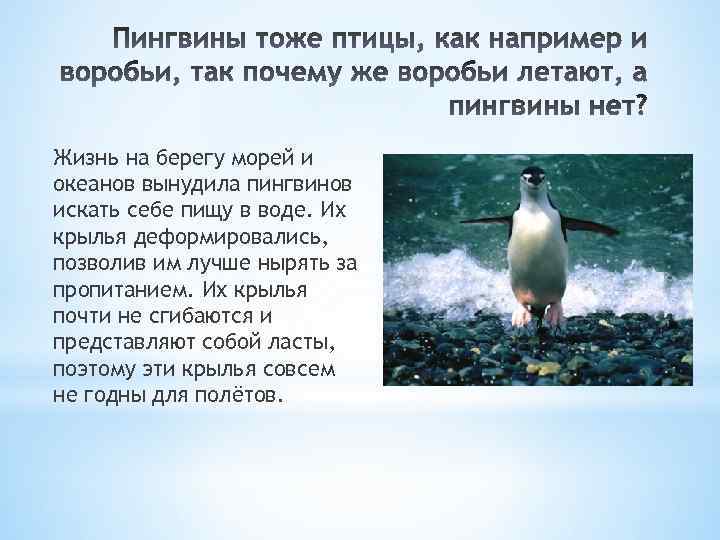 Пингвины тоже птицы, как например и воробьи, так почему же воробьи летают, а пингвины нет?

Жизнь на берегу морей и океанов вынудила пингвинов искать себе пищу в воде. Их крылья деформировались, позволив им лучше нырять за пропитанием. Их крылья почти не сгибаются и представляют собой ласты, поэтому эти крылья совсем не годны для полётов.